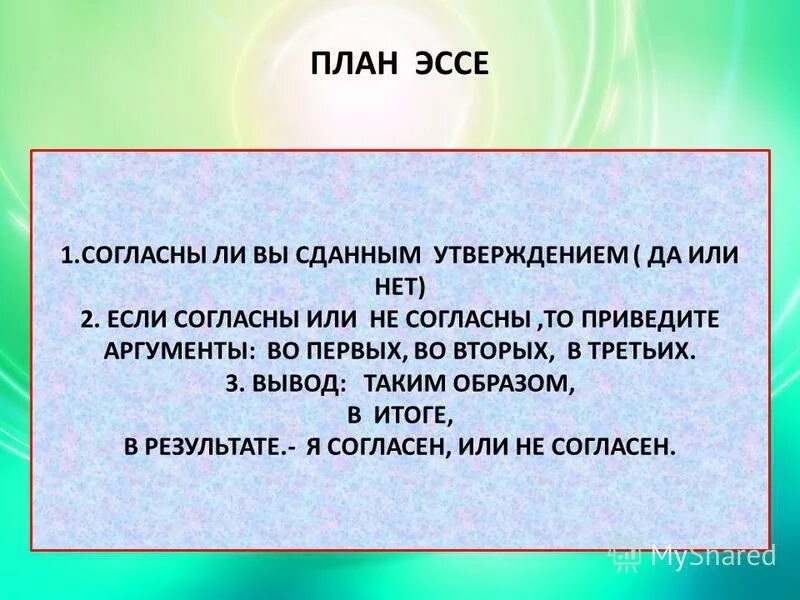 ПЛАН ЭССЕ

1.СОГЛАСНЫ ЛИ ВЫ СДАННЫМ УТВЕРЖДЕНИЕМ ( ДА ИЛИ НЕТ)
2. ЕСЛИ СОГЛАСНЫ ИЛИ НЕ СОГЛАСНЫ ,ТО ПРИВЕДИТЕ АРГУМЕНТЫ: ВО ПЕРВЫХ, ВО ВТОРЫХ, В ТРЕТЬИХ.
3. ВЫВОД: ТАКИМ ОБРАЗОМ,
В ИТОГЕ,
В РЕЗУЛЬТАТЕ.- Я СОГЛАСЕН, ИЛИ НЕ СОГЛАСЕН.

MyShared